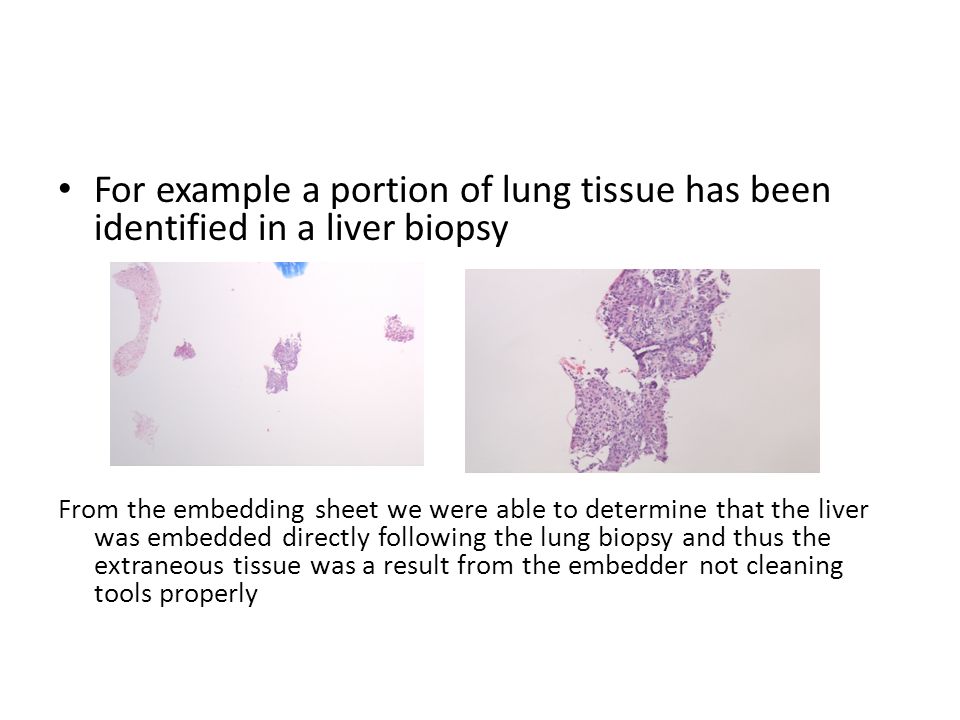 • For example a portion of lung tissue has been identified in a liver biopsy

From the embedding sheet we were able to determine that the liver was embedded directly following the lung biopsy and thus the extraneous tissue was a result from the embedder not cleaning tools properly